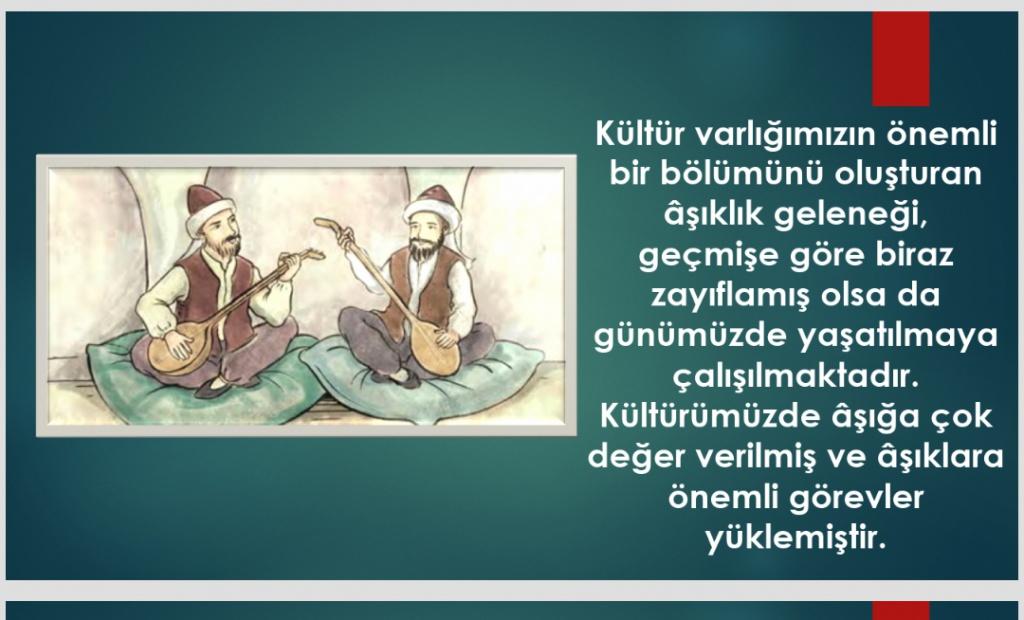 Kültür varlığımızın önemli bir bölümünü oluşturan âşıklık geleneği, geçmişe göre biraz zayıflamış olsa da günümüzde yaşatılmaya çalışılmaktadır. Kültürümüzde âşığa çok değer verilmiş ve âşıklara önemli görevler yüklemiştir.